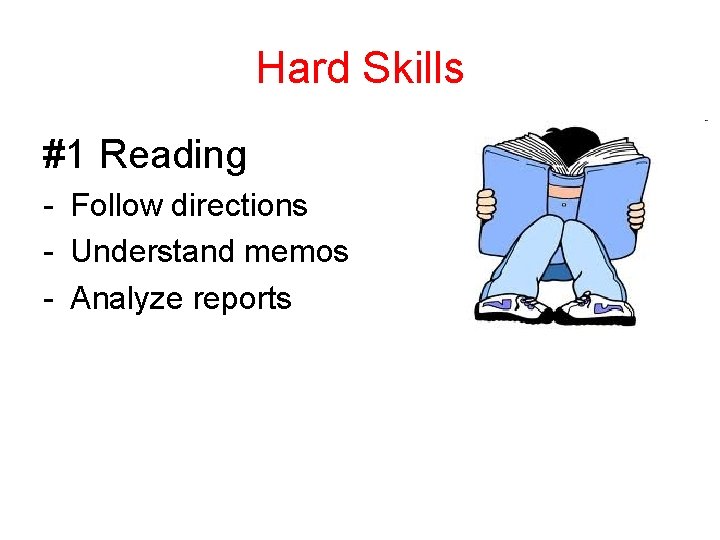 Hard Skills

#1 Reading

- Follow directions
- Understand memos
- Analyze reports